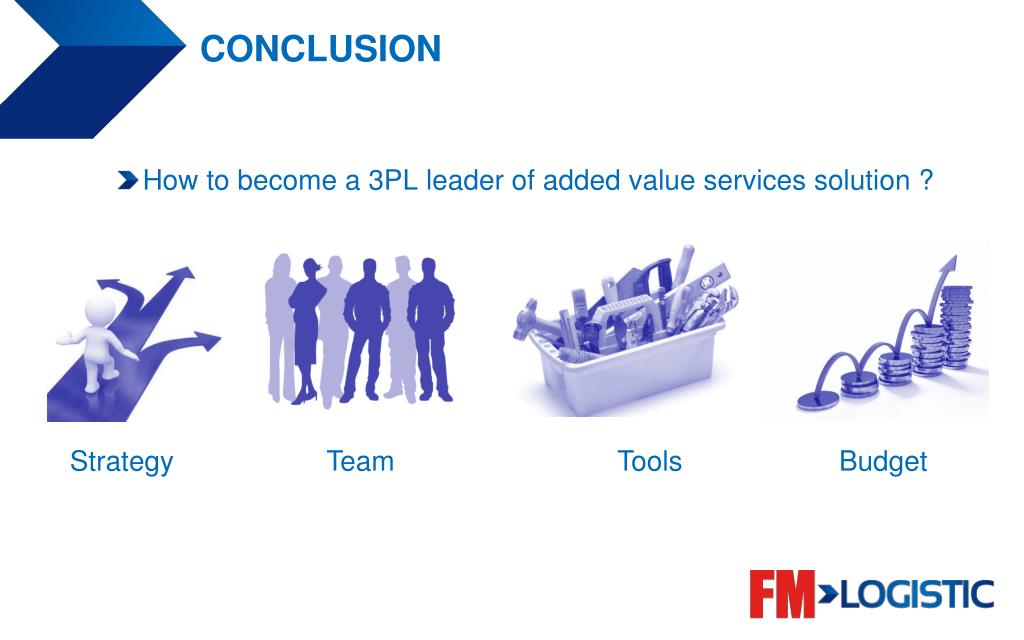 CONCLUSION

How to become a 3PL leader of added value services solution ?

Strategy

Team

Tools

Budget

FM LOGISTIC